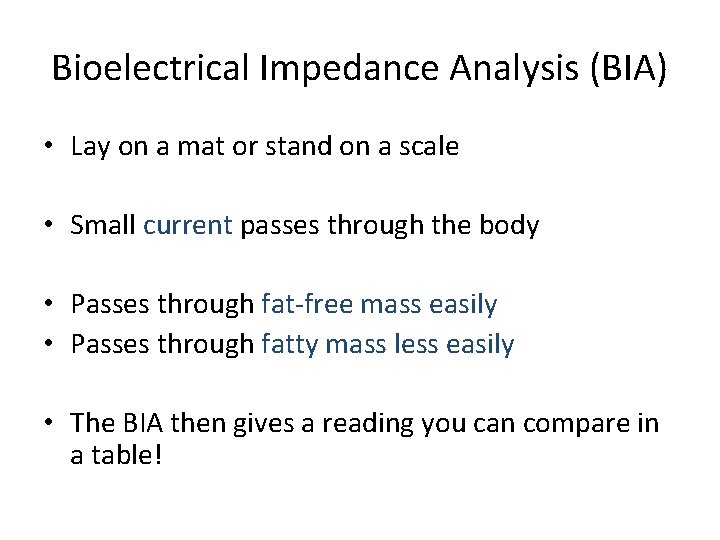 Bioelectrical Impedance Analysis (BIA)

• Lay on a mat or stand on a scale

• Small current passes through the body

• Passes through fat-free mass easily
• Passes through fatty mass less easily

• The BIA then gives a reading you can compare in a table!